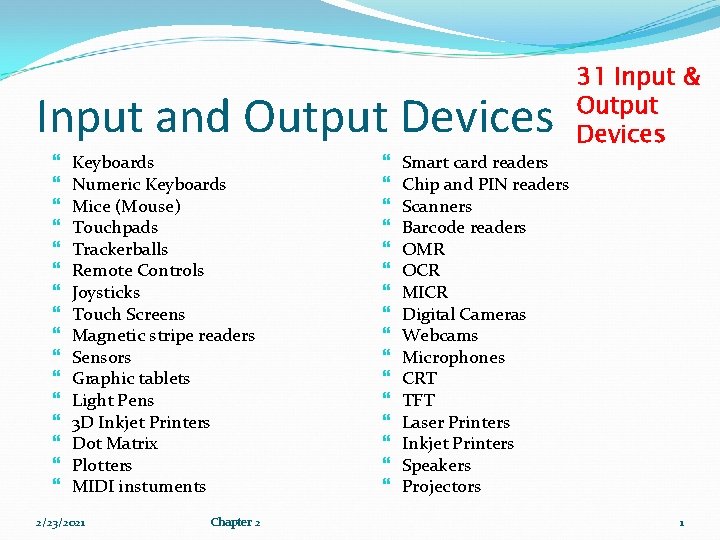 Input and Output Devices

31 Input & Output Devices

- Keyboards
- Numeric Keyboards
- Mice (Mouse)
- Touchpads
- Trackerballs
- Remote Controls
- Joysticks
- Touch Screens
- Magnetic stripe readers
- Sensors
- Graphic tablets
- Light Pens
- 3D Inkjet Printers
- Dot Matrix
- Plotters
- MIDI instuments

- Smart card readers
- Chip and PIN readers
- Scanners
- Barcode readers
- OMR
- OCR
- MICR
- Digital Cameras
- Webcams
- Microphones
- CRT
- TFT
- Laser Printers
- Inkjet Printers
- Speakers
- Projectors

2/23/2021 Chapter 2 1